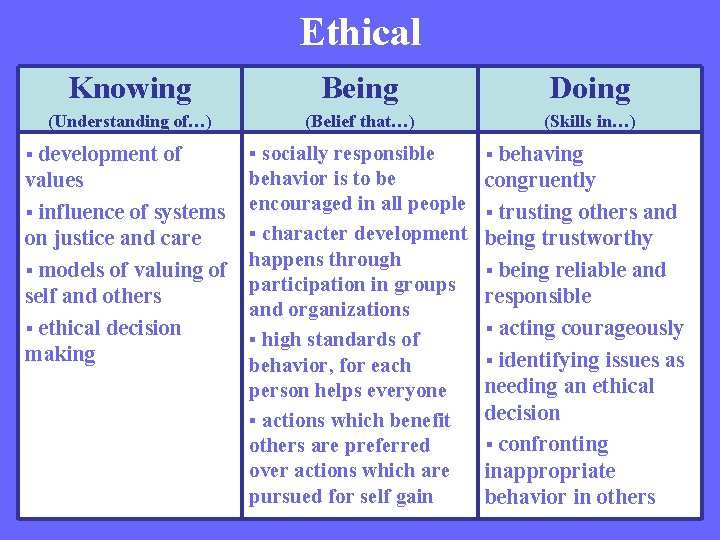 Ethical

| Knowing (Understanding of…) | Being (Belief that…) | Doing (Skills in…) |
|---|---|---|
| ▪ development of values ▪ influence of systems on justice and care ▪ models of valuing of self and others ▪ ethical decision making | ▪ socially responsible behavior is to be encouraged in all people ▪ character development happens through participation in groups and organizations ▪ high standards of behavior, for each person helps everyone ▪ actions which benefit others are preferred over actions which are pursued for self gain | ▪ behaving congruently ▪ trusting others and being trustworthy ▪ being reliable and responsible ▪ acting courageously ▪ identifying issues as needing an ethical decision ▪ confronting inappropriate behavior in others |